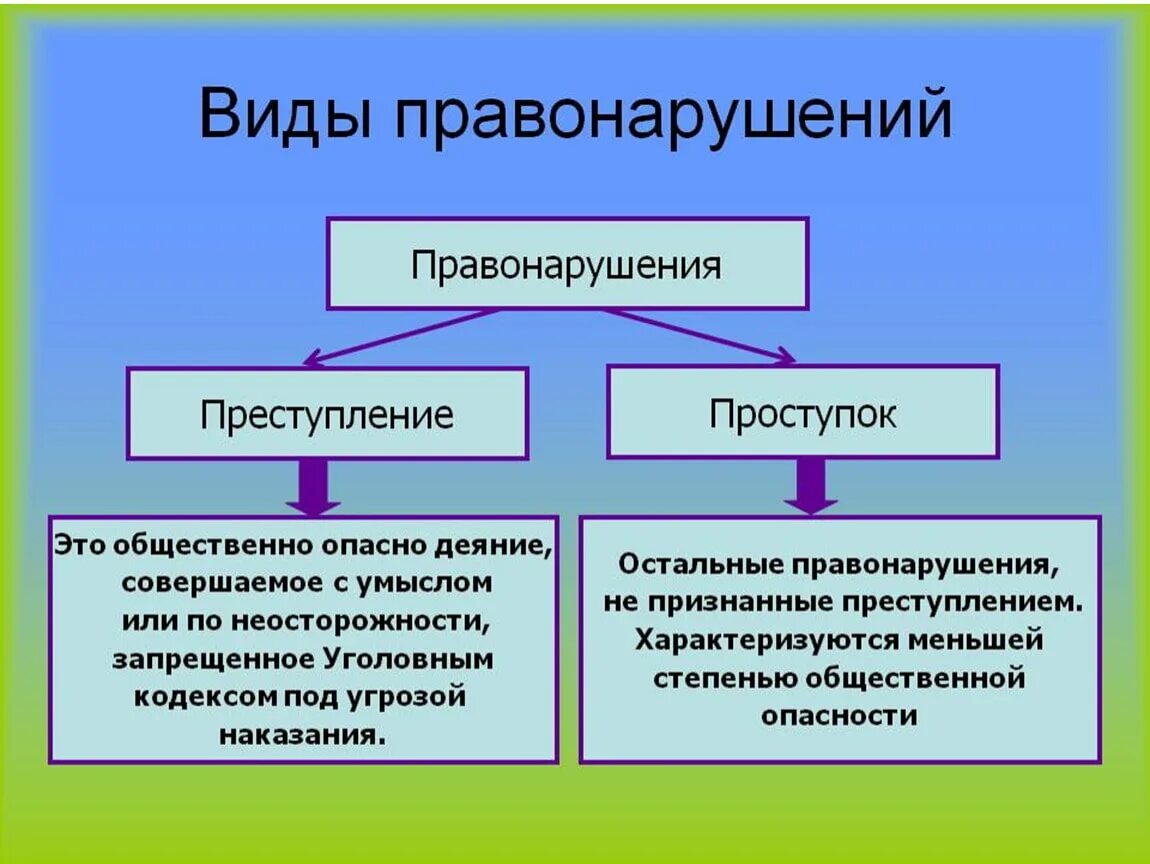 Виды правонарушений

Правонарушения

Преступление

Проступок

Это общественно опасно деяние, совершаемое с умыслом или по неосторожности, запрещенное Уголовным кодексом под угрозой наказания.

Остальные правонарушения, не признанные преступлением. Характеризуются меньшей степенью общественной опасности